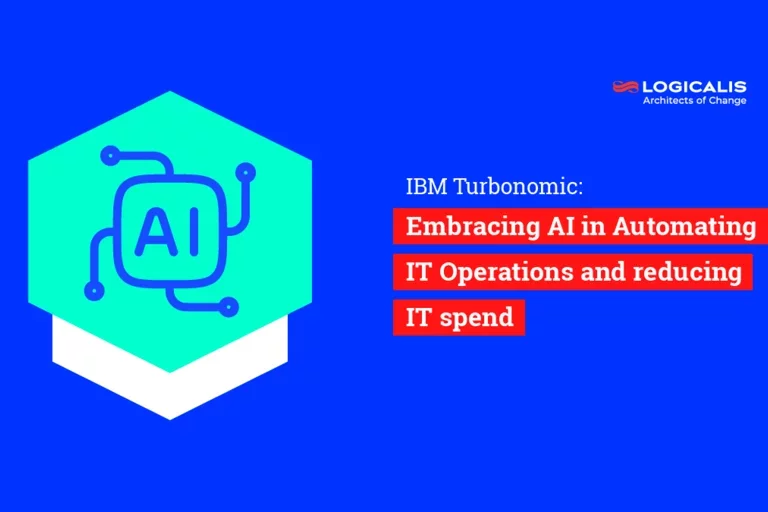 LOGICALIS
Architects of Change

AI

IBM Turbonomic:
Embracing AI in Automating IT Operations and reducing IT spend